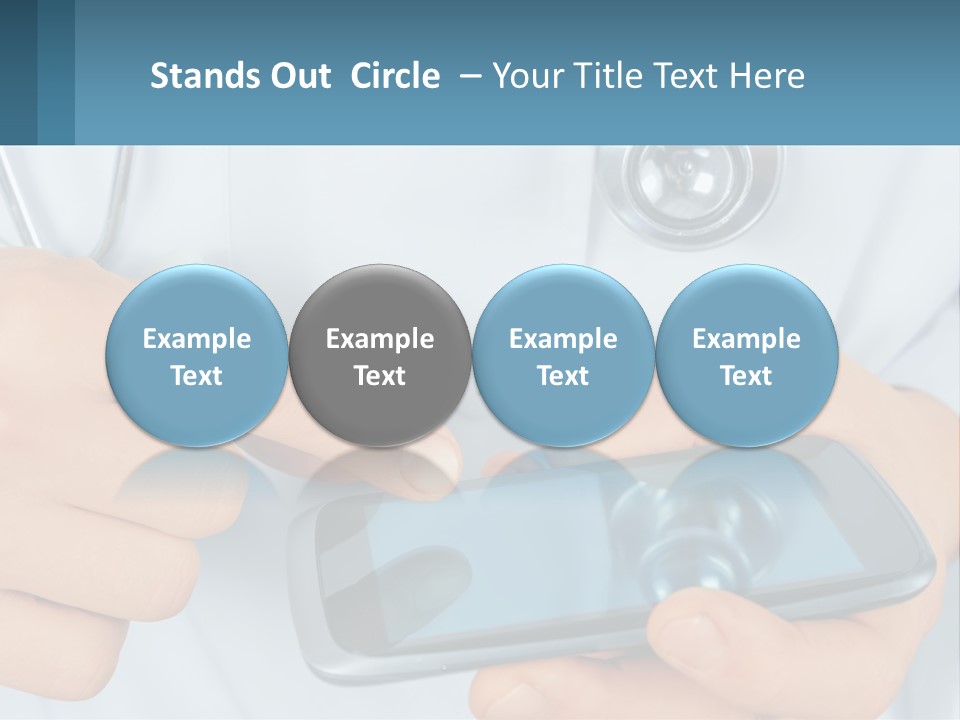 Stands Out Circle – Your Title Text Here

Example Text

Example Text

Example Text

Example Text